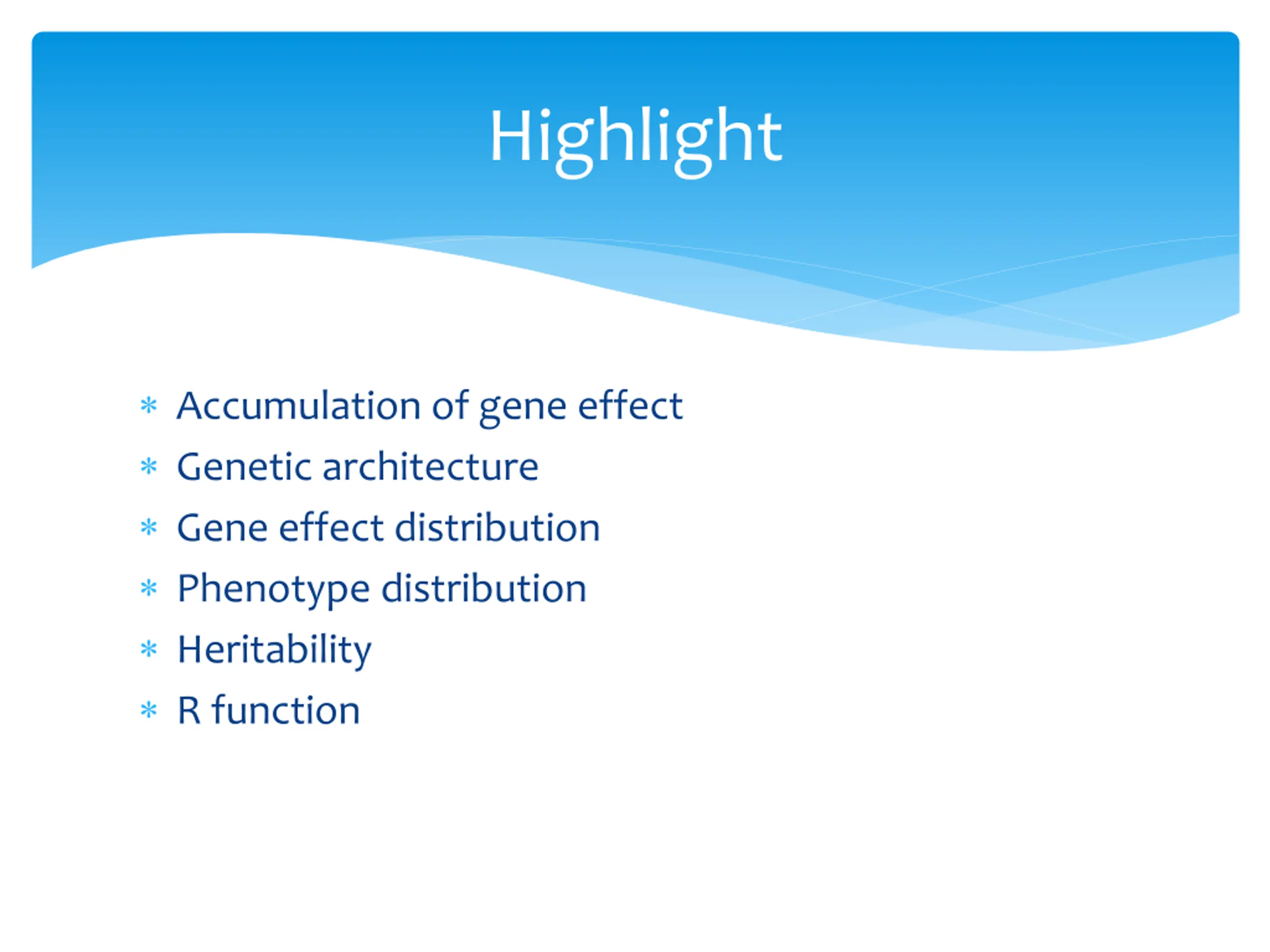 Highlight

* Accumulation of gene effect
* Genetic architecture
* Gene effect distribution
* Phenotype distribution
* Heritability
* R function